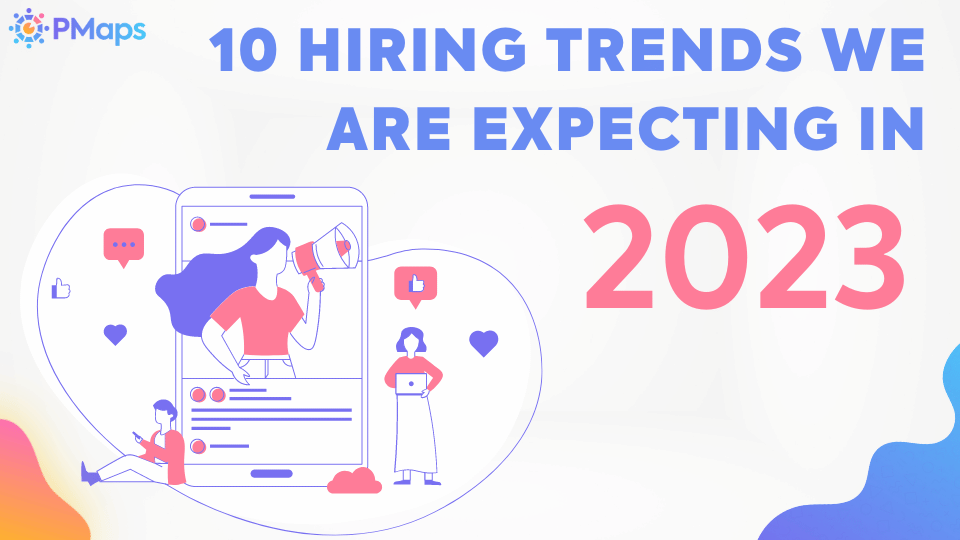 PMaps

10 HIRING TRENDS WE ARE EXPECTING IN

2023